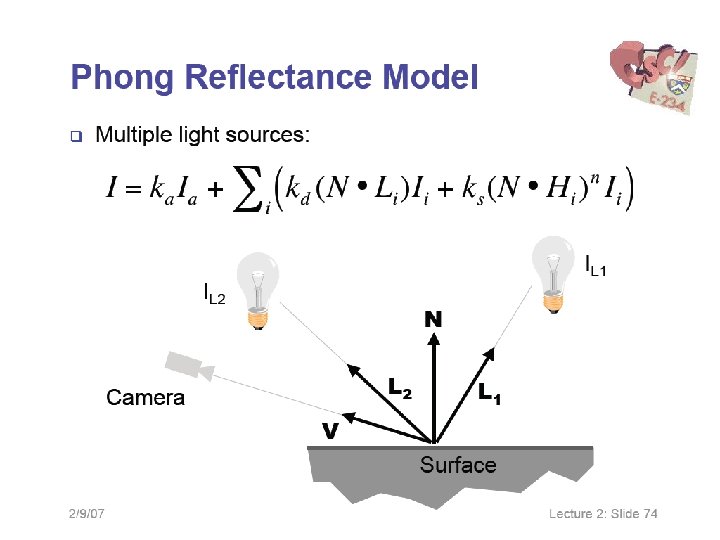 Phong Reflectance Model

CSCI E-234

❑ Multiple light sources:

$I = k_a I_a + \sum_i \left( k_d (N \bullet L_i) I_i + k_s (N \bullet H_i)^n I_i \right)$

$I_{L2}$

$I_{L1}$

N

$L_2$

$L_1$

Camera

V

Surface

2/9/07

Lecture 2: Slide 74